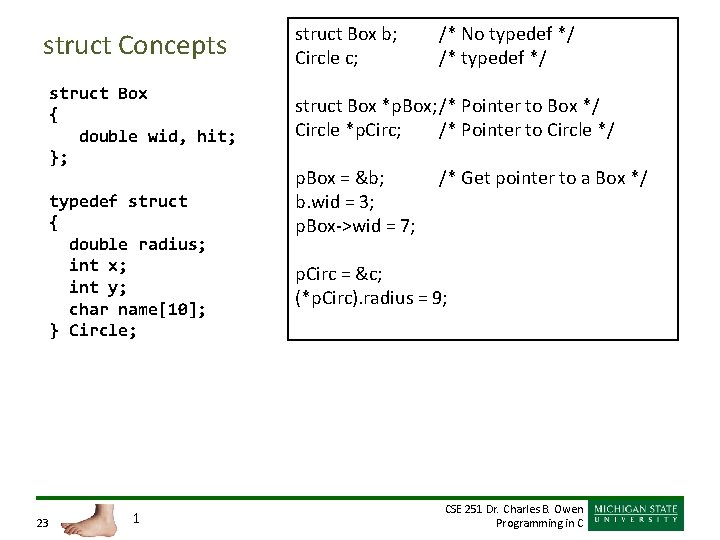 struct Concepts

struct Box
{
   double wid, hit;
};

typedef struct
{
  double radius;
  int x;
  int y;
  char name[10];
} Circle;

struct Box b;          /* No typedef */
Circle c;              /* typedef */

struct Box *pBox;/* Pointer to Box */
Circle *pCirc;        /* Pointer to Circle */

pBox = &b;            /* Get pointer to a Box */
b.wid = 3;
pBox->wid = 7;

pCirc = &c;
(*pCirc).radius = 9;

23

1

CSE 251 Dr. Charles B. Owen
Programming in C

MICHIGAN STATE
UNIVERSITY